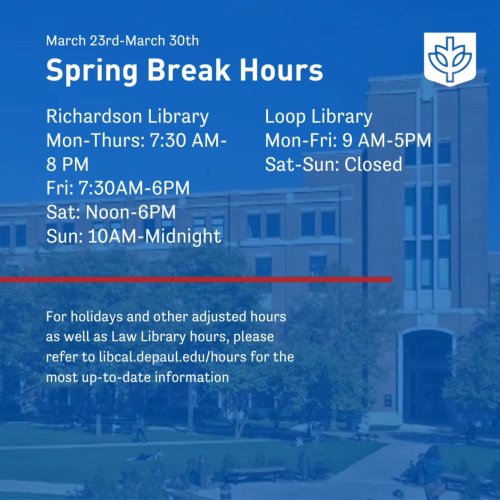 March 23rd-March 30th

Spring Break Hours

Richardson Library
Mon-Thurs: 7:30 AM-8 PM
Fri: 7:30AM-6PM
Sat: Noon-6PM
Sun: 10AM-Midnight

Loop Library
Mon-Fri: 9 AM-5PM
Sat-Sun: Closed

For holidays and other adjusted hours as well as Law Library hours, please refer to libcal.depaul.edu/hours for the most up-to-date information